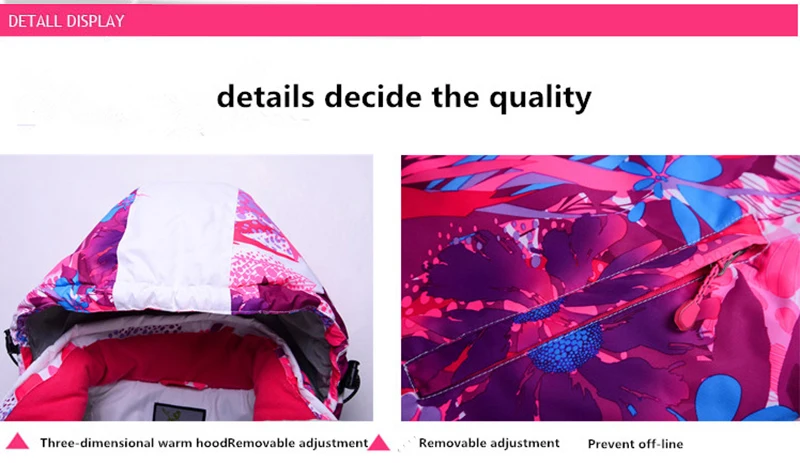 DETALL DISPLAY

details decide the quality

Three-dimensional warm hoodRemovable adjustment

Removable adjustment

Prevent off-line